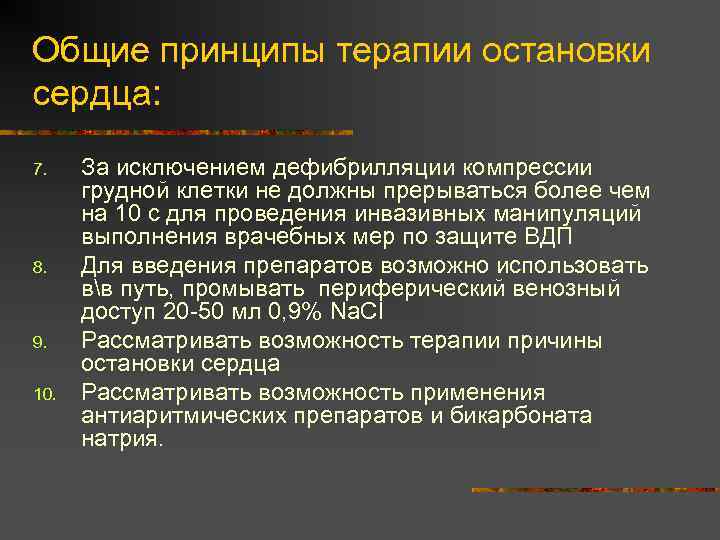 Общие принципы терапии остановки сердца:

7. За исключением дефибрилляции компрессии грудной клетки не должны прерываться более чем на 10 с для проведения инвазивных манипуляций выполнения врачебных мер по защите ВДП

8. Для введения препаратов возможно использовать в\в путь, промывать периферический венозный доступ 20-50 мл 0,9% NaCl

9. Рассматривать возможность терапии причины остановки сердца

10. Рассматривать возможность применения антиаритмических препаратов и бикарбоната натрия.